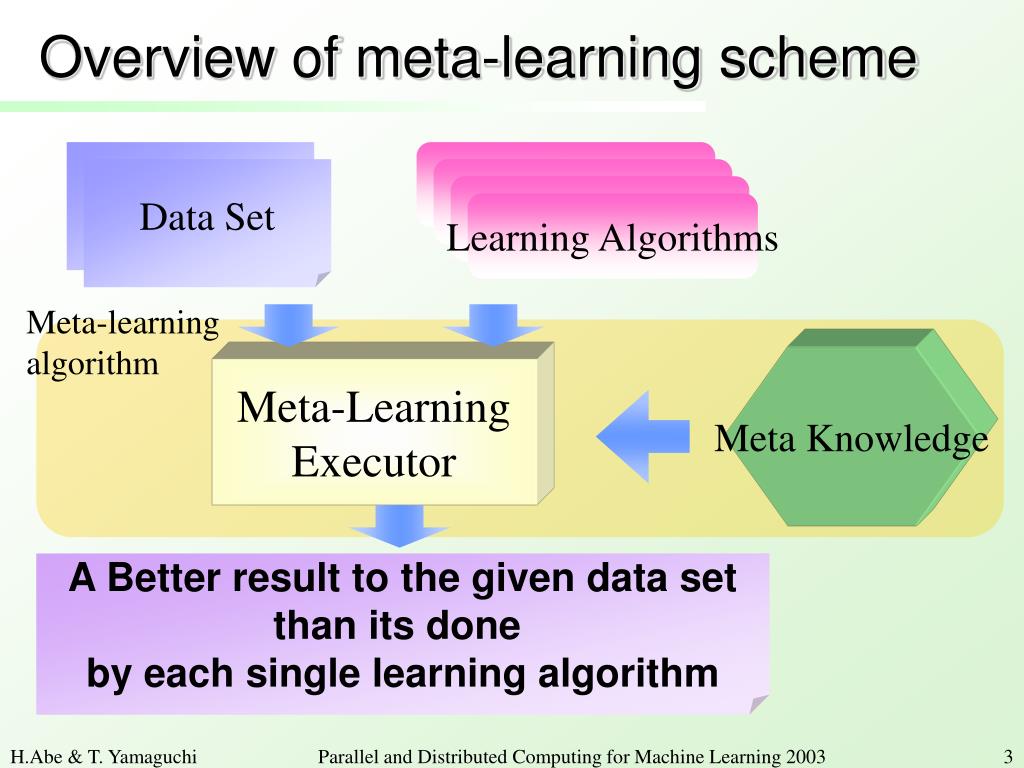 Overview of meta-learning scheme

Data Set

Learning Algorithms

Meta-learning algorithm

Meta-Learning Executor

Meta Knowledge

A Better result to the given data set than its done by each single learning algorithm

H.Abe & T. Yamaguchi

Parallel and Distributed Computing for Machine Learning 2003

3